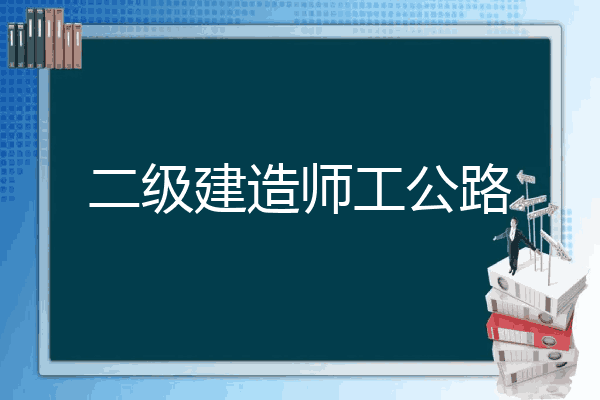 二级建造师工公路